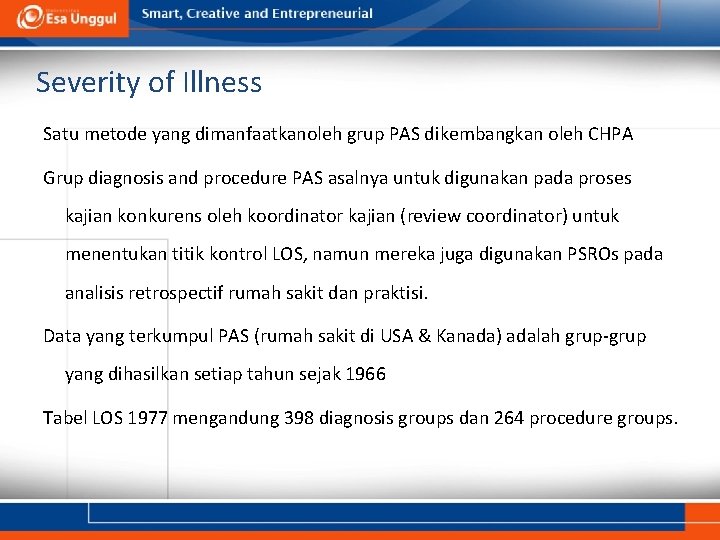 Esa Unggul

Smart, Creative and Entrepreneurial

Severity of Illness

Satu metode yang dimanfaatkanoleh grup PAS dikembangkan oleh CHPA

Grup diagnosis and procedure PAS asalnya untuk digunakan pada proses kajian konkurens oleh koordinator kajian (review coordinator) untuk menentukan titik kontrol LOS, namun mereka juga digunakan PSROs pada analisis retrospectif rumah sakit dan praktisi.

Data yang terkumpul PAS (rumah sakit di USA & Kanada) adalah grup-grup yang dihasilkan setiap tahun sejak 1966

Tabel LOS 1977 mengandung 398 diagnosis groups dan 264 procedure groups.